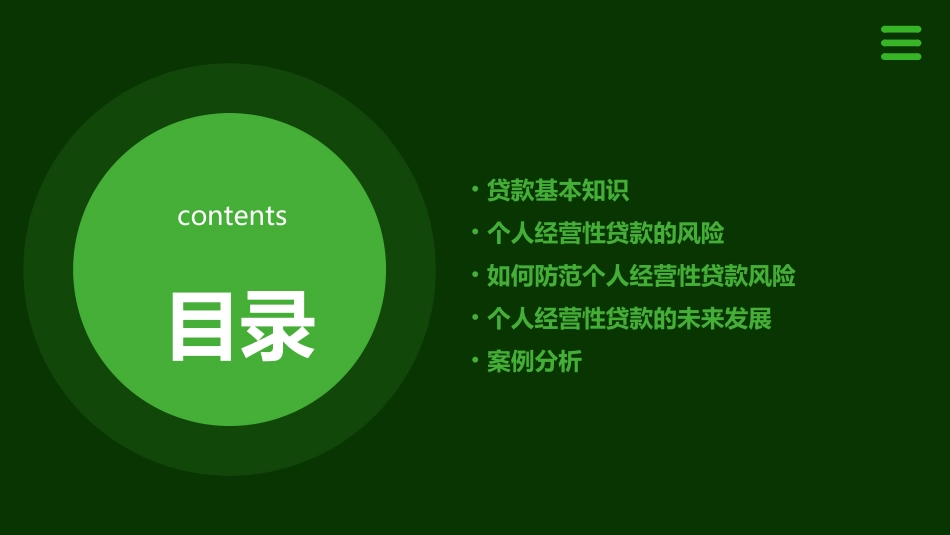 contents

目录

• 贷款基本知识
• 个人经营性贷款的风险
• 如何防范个人经营性贷款风险
• 个人经营性贷款的未来发展
• 案例分析